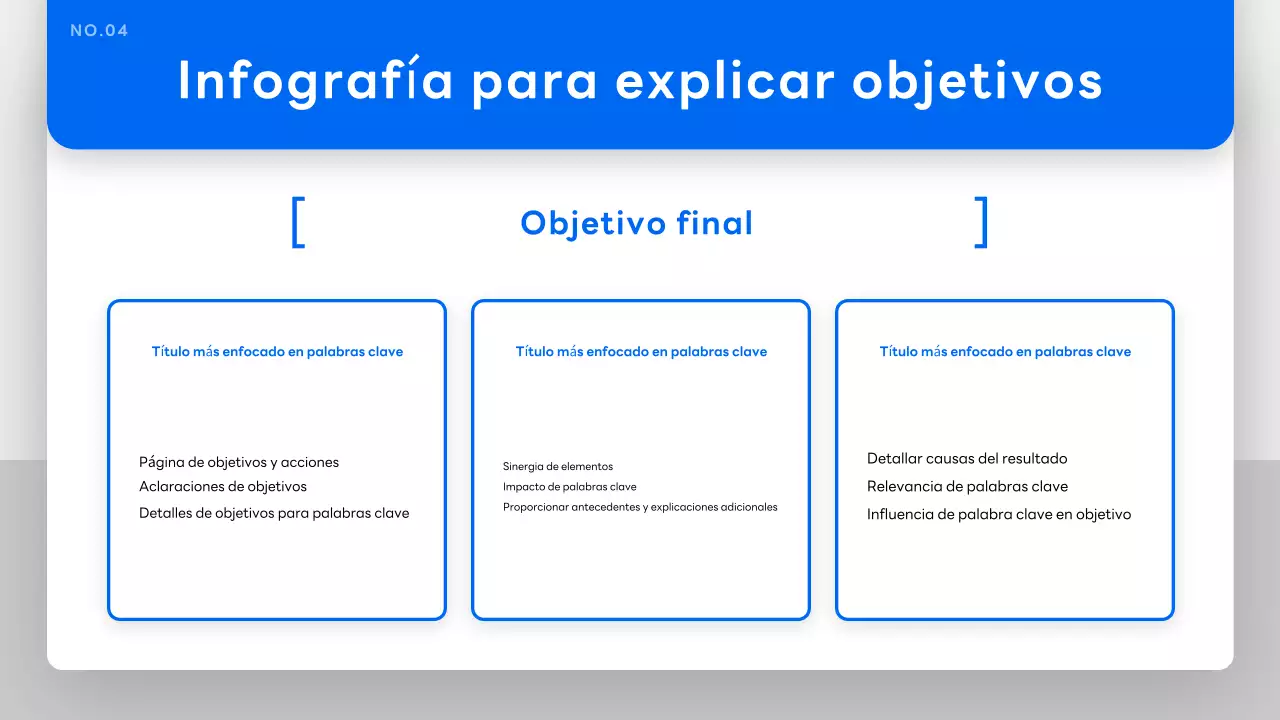 NO.04

Infografía para explicar objetivos

[ Objetivo final ]

Título más enfocado en palabras clave

Página de objetivos y acciones
Aclaraciones de objetivos
Detalles de objetivos para palabras clave

Título más enfocado en palabras clave

Sinergia de elementos
Impacto de palabras clave
Proporcionar antecedentes y explicaciones adicionales

Título más enfocado en palabras clave

Detallar causas del resultado
Relevancia de palabras clave
Influencia de palabra clave en objetivo